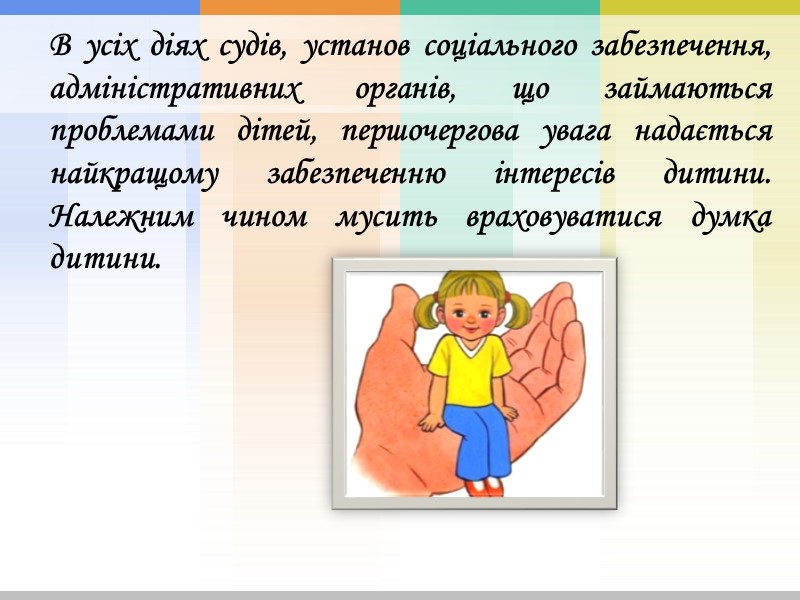 В усіх діях судів, установ соціального забезпечення, адміністративних органів, що займаються проблемами дітей, першочергова увага надається найкращому забезпеченню інтересів дитини. Належним чином мусить враховуватися думка дитини.